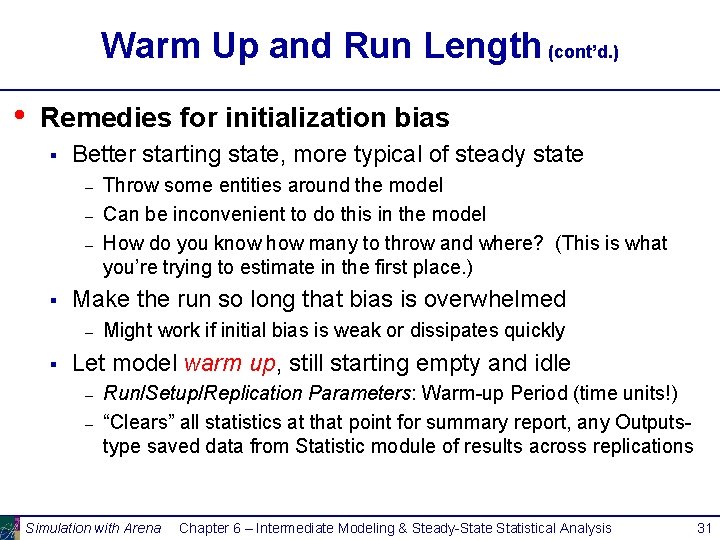 Warm Up and Run Length (cont'd.)

• Remedies for initialization bias
▪ Better starting state, more typical of steady state
– Throw some entities around the model
– Can be inconvenient to do this in the model
– How do you know how many to throw and where? (This is what you're trying to estimate in the first place.)
▪ Make the run so long that bias is overwhelmed
– Might work if initial bias is weak or dissipates quickly
▪ Let model warm up, still starting empty and idle
– Run/Setup/Replication Parameters: Warm-up Period (time units!)
– "Clears" all statistics at that point for summary report, any Outputs-type saved data from Statistic module of results across replications

Simulation with Arena Chapter 6 – Intermediate Modeling & Steady-State Statistical Analysis 31